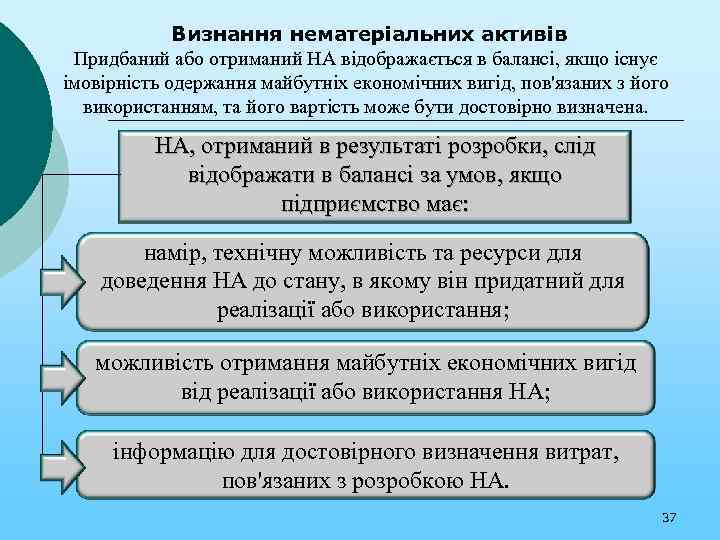 Визнання нематеріальних активів

Придбаний або отриманий НА відображається в балансі, якщо існує імовірність одержання майбутніх економічних вигід, пов'язаних з його використанням, та його вартість може бути достовірно визначена.

НА, отриманий в результаті розробки, слід відображати в балансі за умов, якщо підприємство має:

намір, технічну можливість та ресурси для доведення НА до стану, в якому він придатний для реалізації або використання;

можливість отримання майбутніх економічних вигід від реалізації або використання НА;

інформацію для достовірного визначення витрат, пов'язаних з розробкою НА.

37